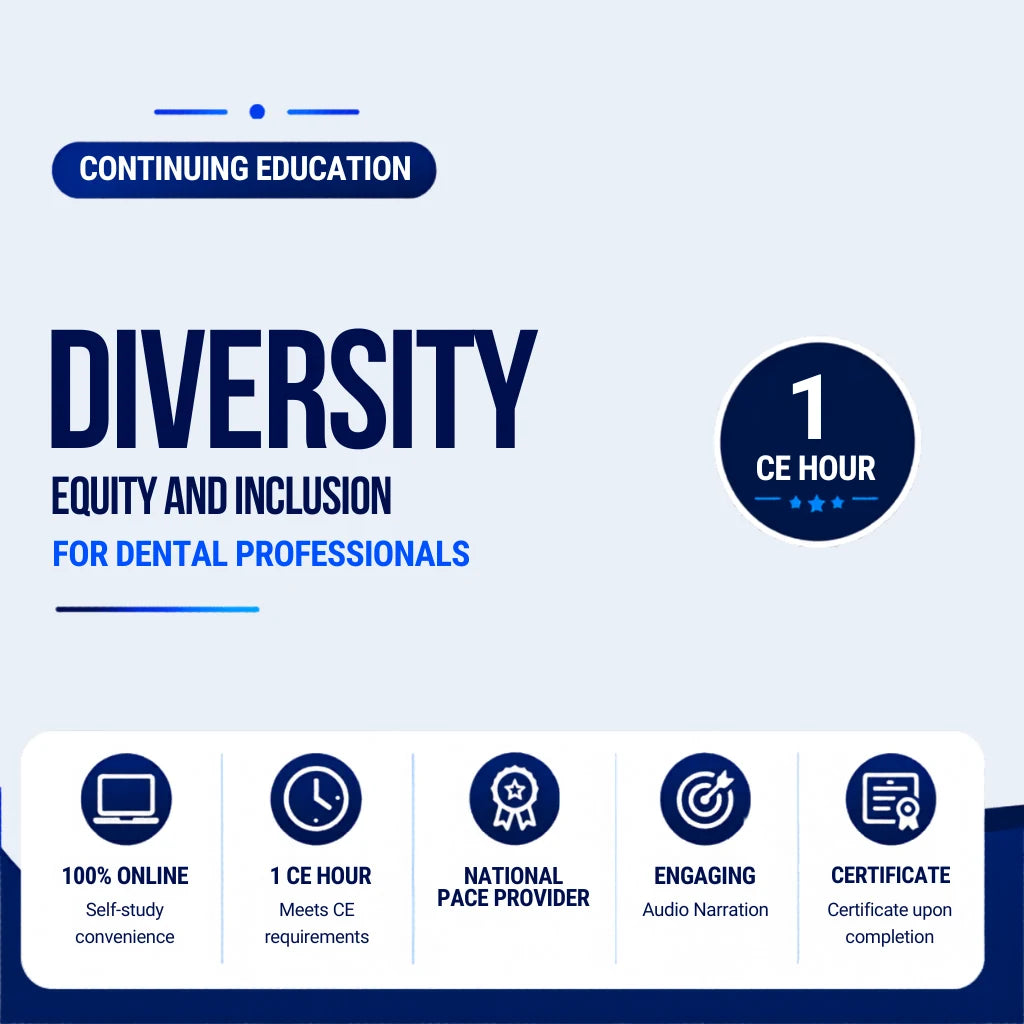 CONTINUING EDUCATION

DIVERSITY
EQUITY AND INCLUSION
FOR DENTAL PROFESSIONALS

1
CE HOUR

100% ONLINE
Self-study convenience

1 CE HOUR
Meets CE requirements

NATIONAL PACE PROVIDER

ENGAGING
Audio Narration

CERTIFICATE
Certificate upon completion